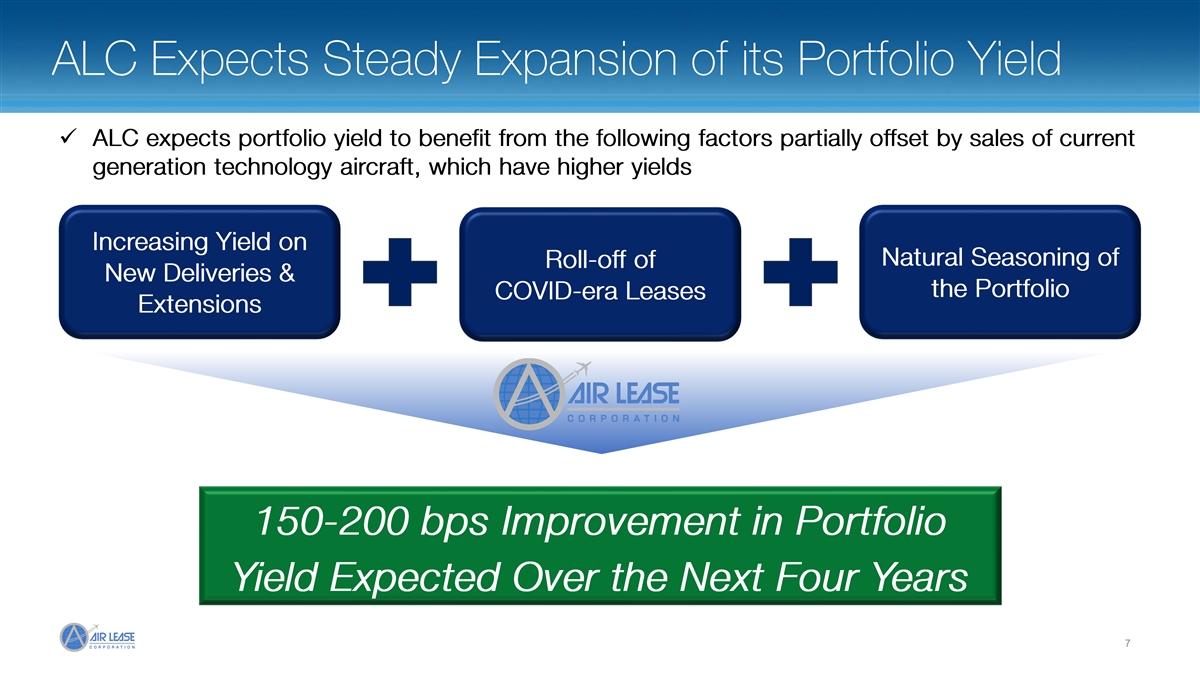 ALC Expects Steady Expansion of its Portfolio Yield

✓ ALC expects portfolio yield to benefit from the following factors partially offset by sales of current generation technology aircraft, which have higher yields

Increasing Yield on New Deliveries & Extensions

Roll-off of COVID-era Leases

Natural Seasoning of the Portfolio

AIR LEASE CORPORATION

150-200 bps Improvement in Portfolio Yield Expected Over the Next Four Years

AIR LEASE CORPORATION

7